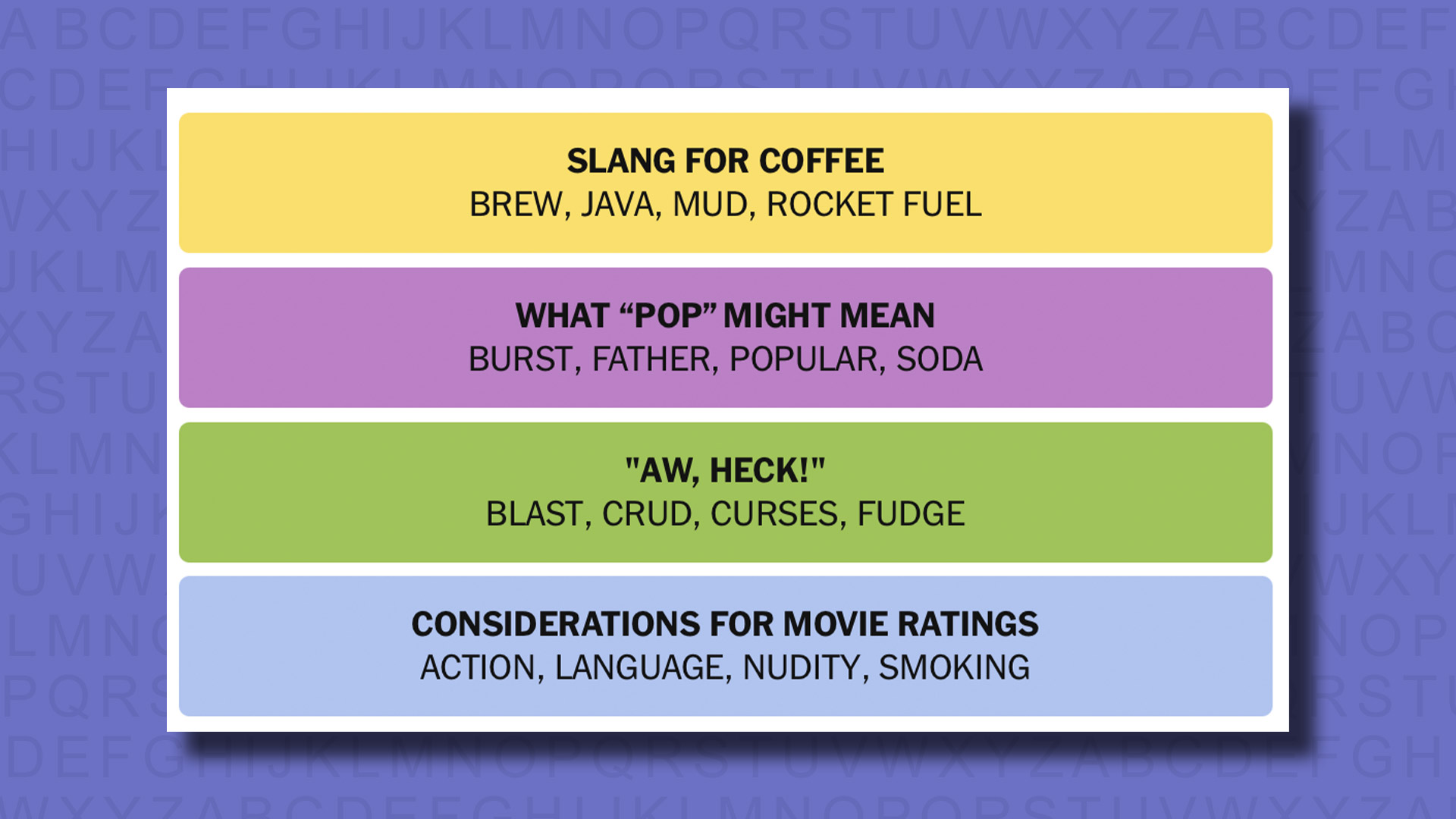 SLANG FOR COFFEE
BREW, JAVA, MUD, ROCKET FUEL

WHAT “POP” MIGHT MEAN
BURST, FATHER, POPULAR, SODA

"AW, HECK!"
BLAST, CRUD, CURSES, FUDGE

CONSIDERATIONS FOR MOVIE RATINGS
ACTION, LANGUAGE, NUDITY, SMOKING